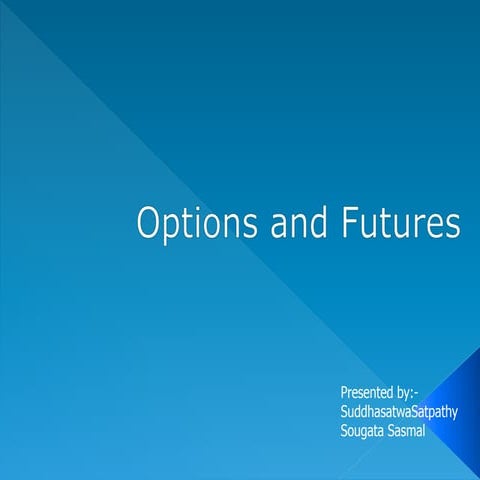 Options and Futures

Presented by:-
SuddhasatwaSatpathy
Sougata Sasmal